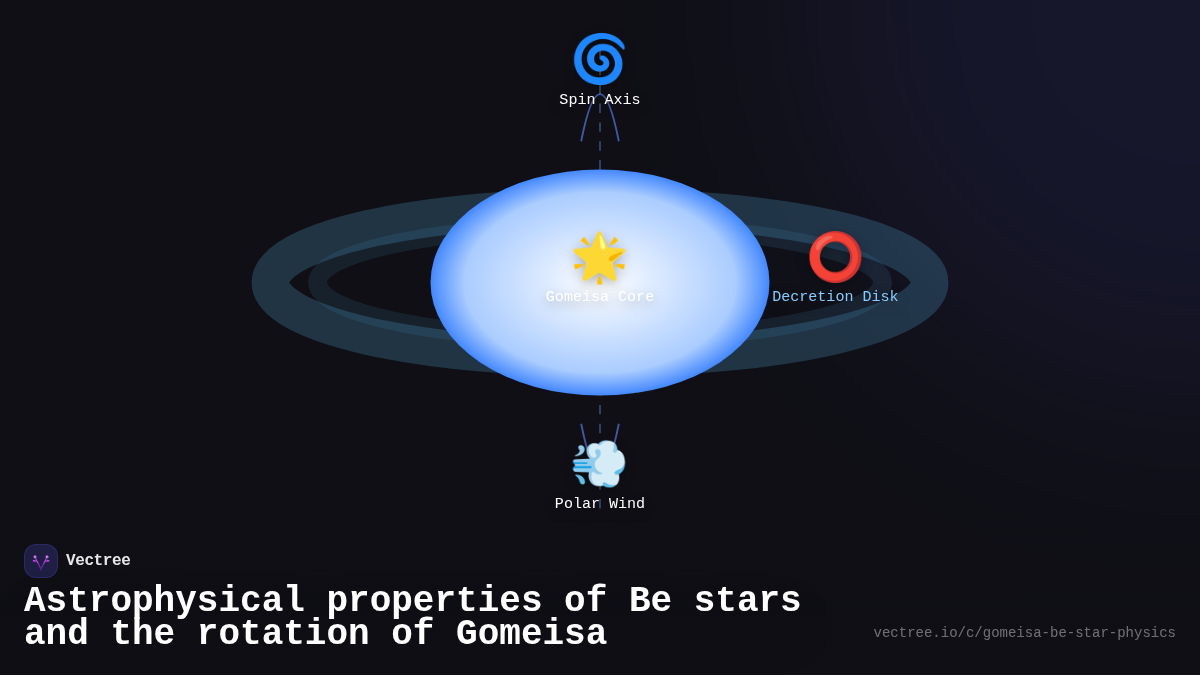 Spin Axis

Gomeisa Core

Decretion Disk

Polar Wind

Vectree

Astrophysical properties of Be stars and the rotation of Gomeisa

vectree.io/c/gomeisa-be-star-physics